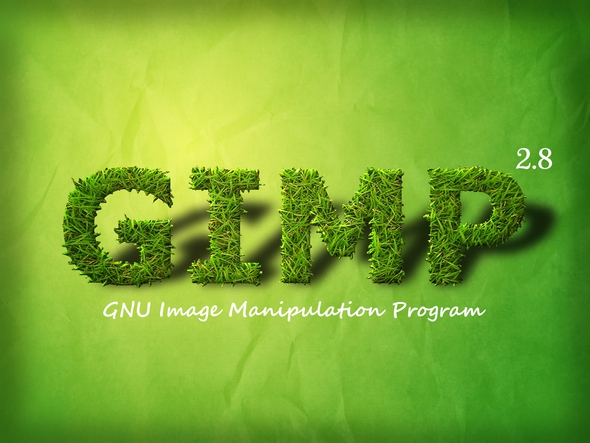 2.8

GIMP

GNU Image Manipulation Program